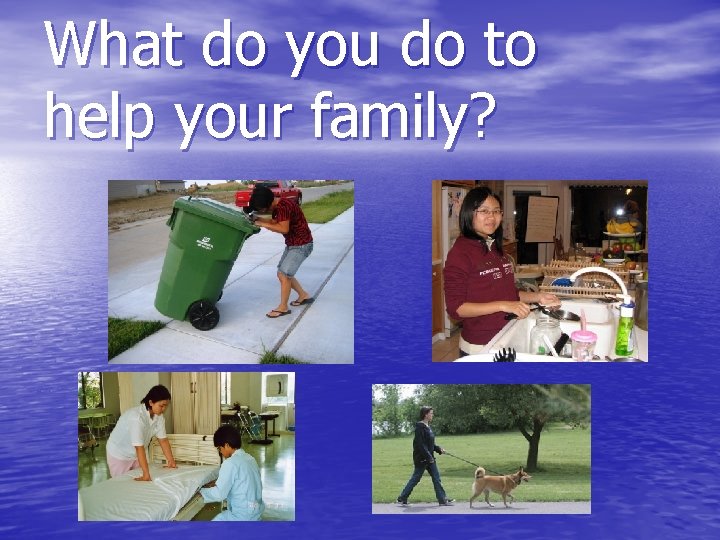 What do you do to help your family?